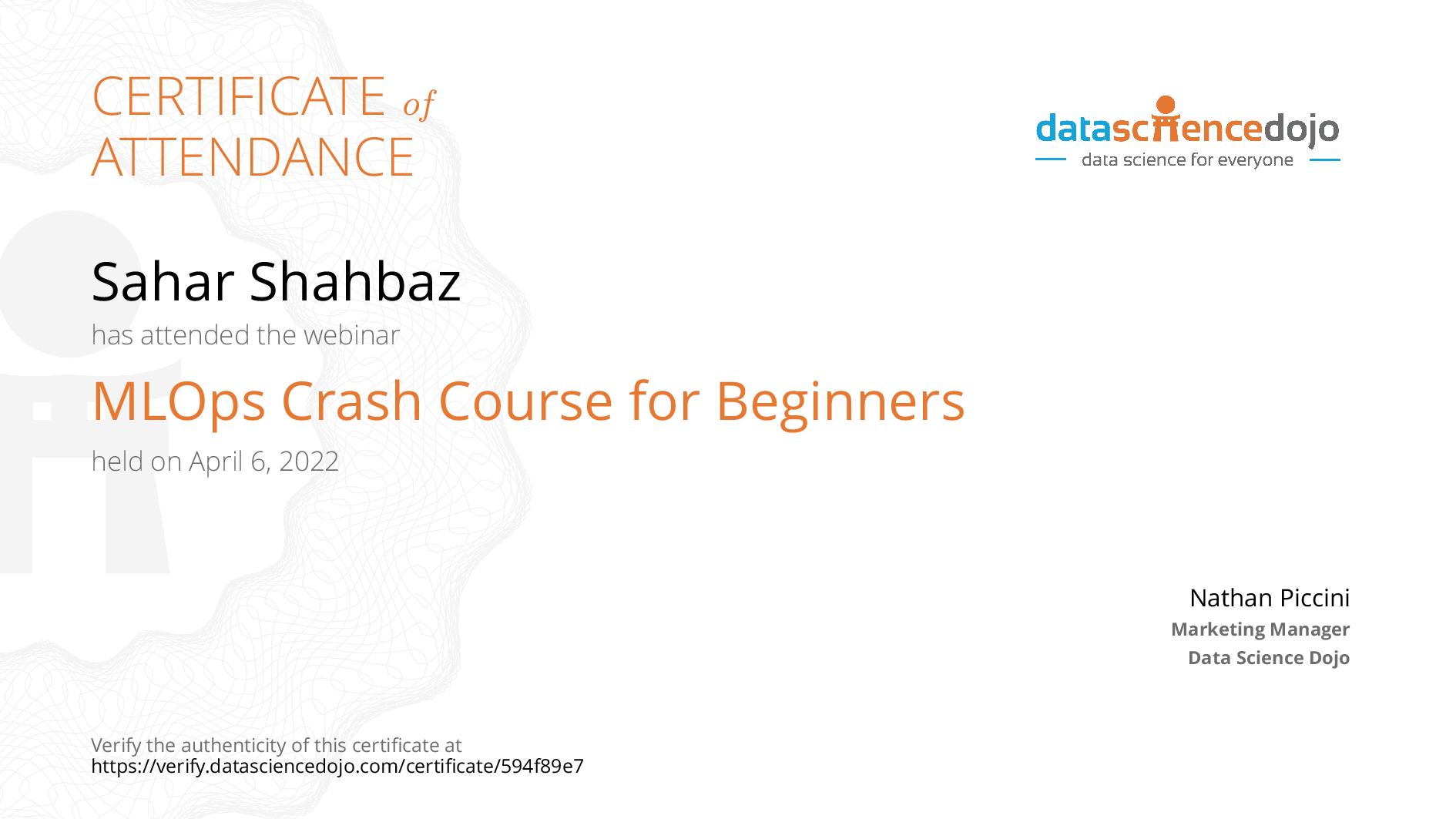 CERTIFICATE of ATTENDANCE

datasciencedojo
data science for everyone

Sahar Shahbaz
has attended the webinar

MLOps Crash Course for Beginners

held on April 6, 2022

Nathan Piccini
Marketing Manager
Data Science Dojo

Verify the authenticity of this certificate at
https://verify.datasciencedojo.com/certificate/594f89e7